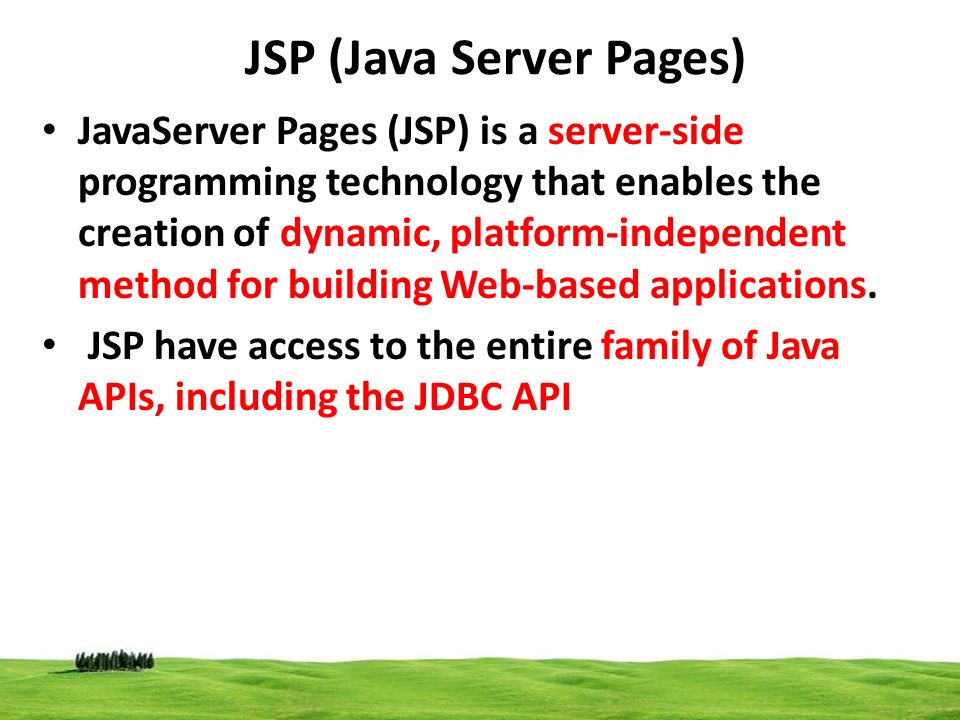 JSP (Java Server Pages)

• JavaServer Pages (JSP) is a server-side programming technology that enables the creation of dynamic, platform-independent method for building Web-based applications.

• JSP have access to the entire family of Java APIs, including the JDBC API